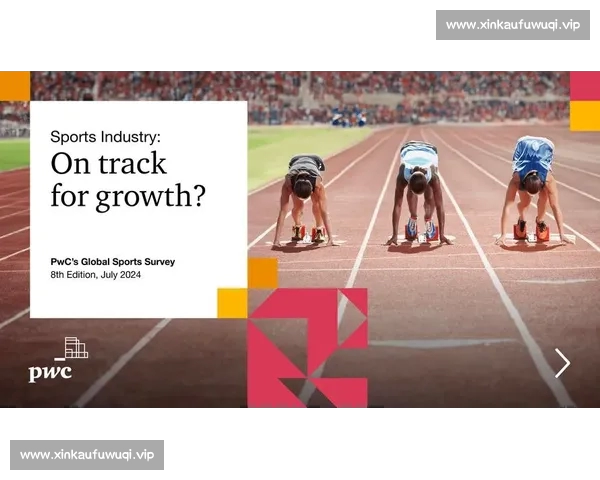 www.xinkaufuwuqi.vip

Sports Industry:
On track for growth?

PwC's Global Sports Survey
8th Edition, July 2024

pwc

www.xinkaufuwuqi.vip